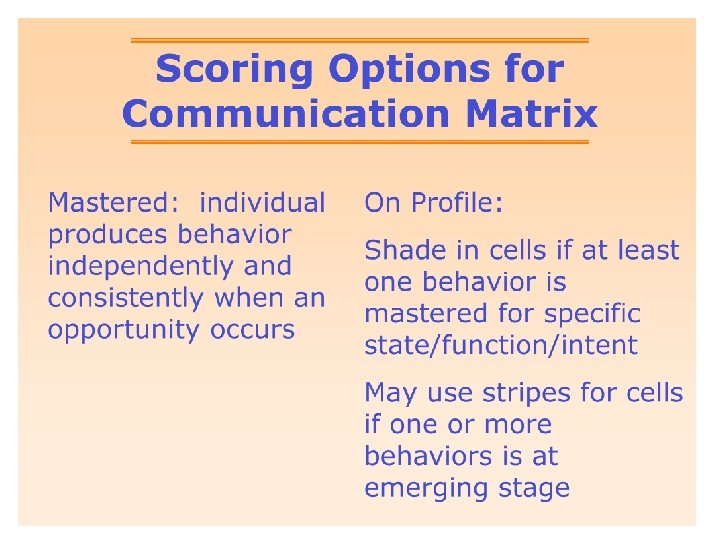 Scoring Options for Communication Matrix

Mastered: individual produces behavior independently and consistently when an opportunity occurs

On Profile:

Shade in cells if at least one behavior is mastered for specific state/function/intent

May use stripes for cells if one or more behaviors is at emerging stage